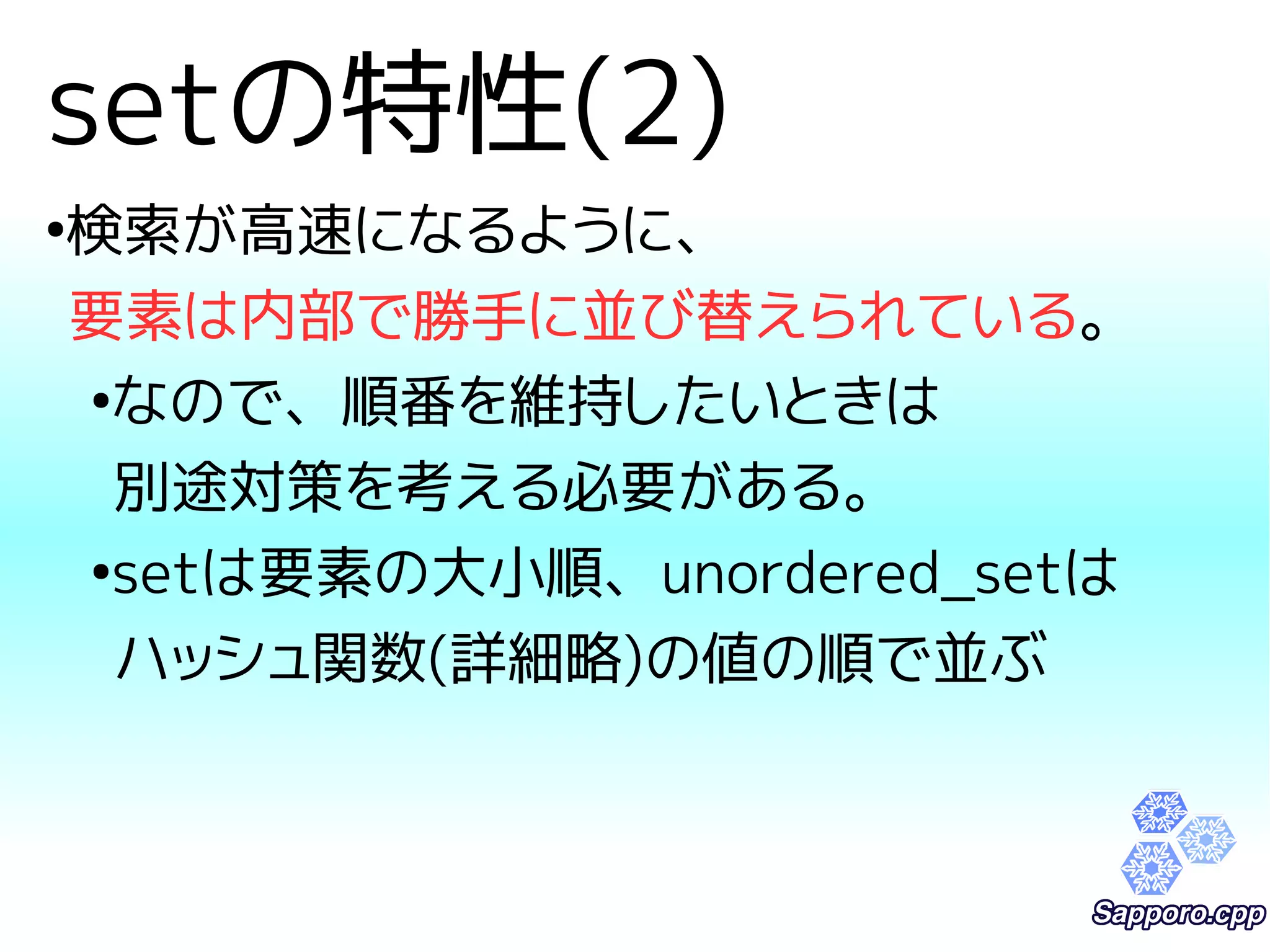 setの特性(2)

•検索が高速になるように、要素は内部で勝手に並び替えられている。

•なので、順番を維持したいときは別途対策を考える必要がある。

•setは要素の大小順、unordered_setはハッシュ関数(詳細略)の値の順で並ぶ

Sapporo.cpp